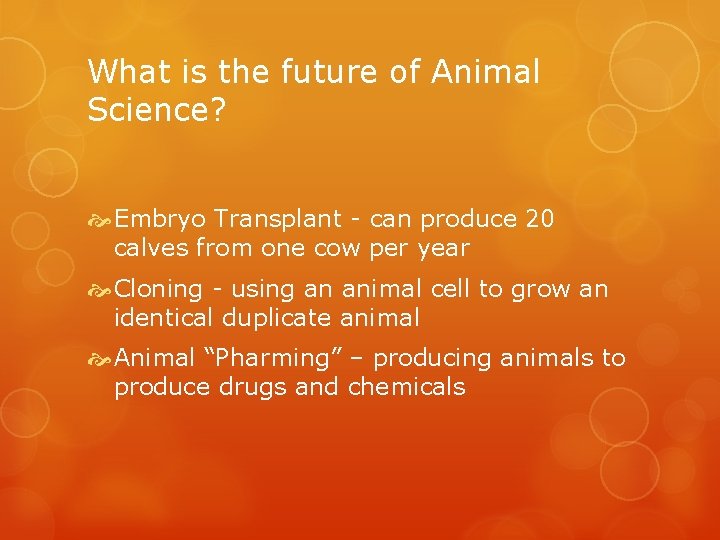 What is the future of Animal Science?

Embryo Transplant - can produce 20 calves from one cow per year

Cloning - using an animal cell to grow an identical duplicate animal

Animal “Pharming” – producing animals to produce drugs and chemicals